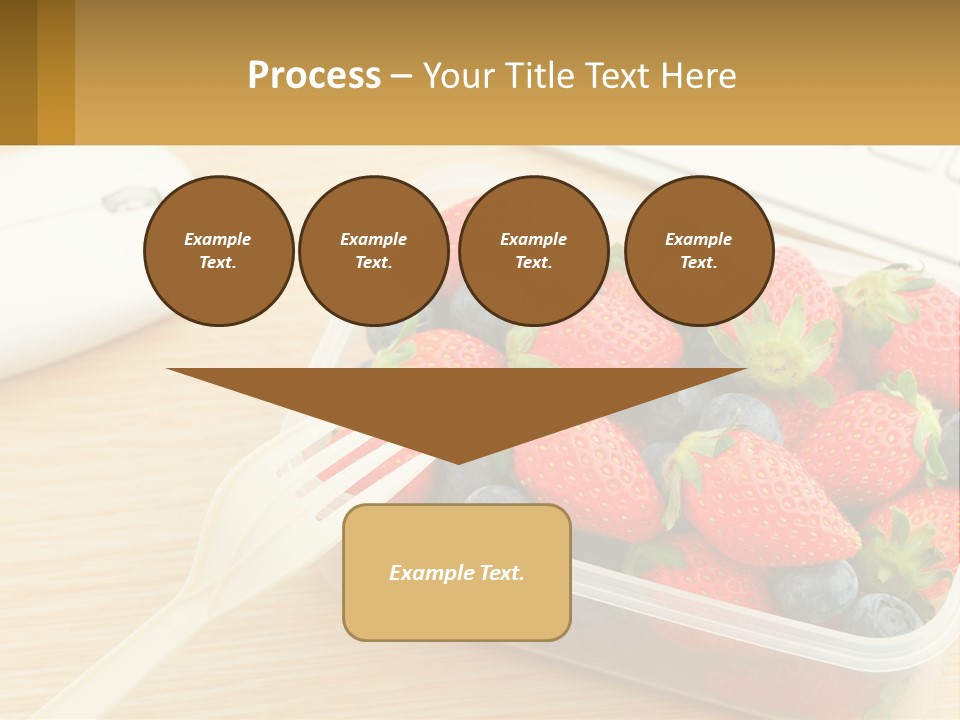 Process – Your Title Text Here

Example Text.

Example Text.

Example Text.

Example Text.

Example Text.